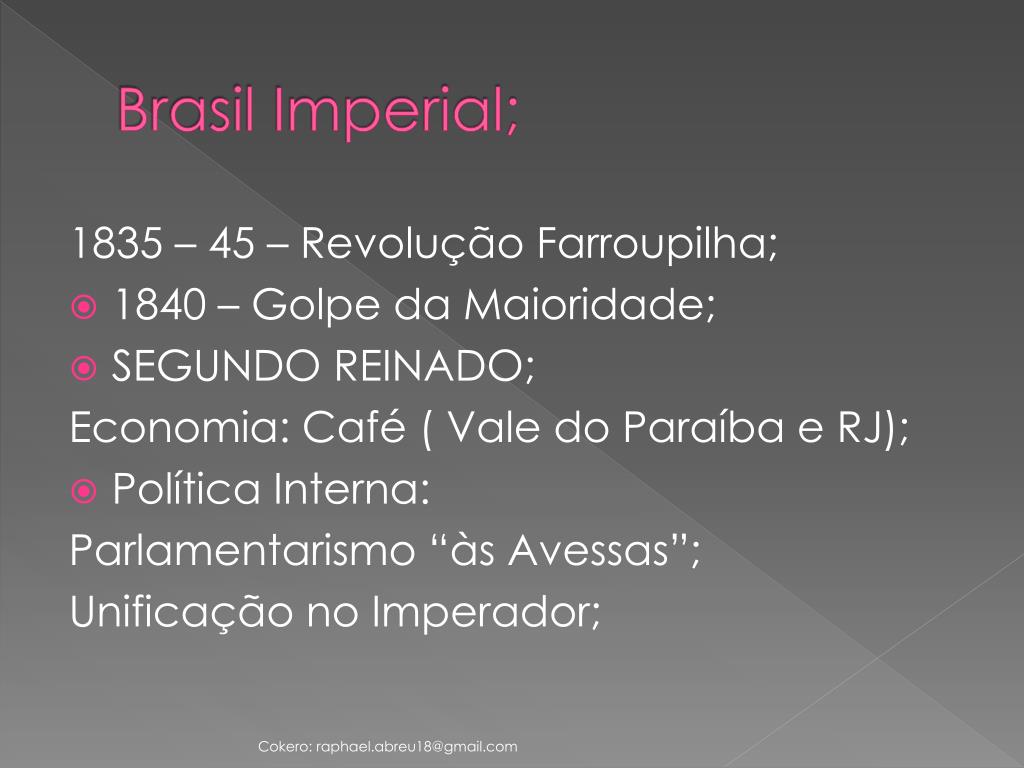 Brasil Imperial;

1835 – 45 – Revolução Farroupilha;

1840 – Golpe da Maioridade;

SEGUNDO REINADO;

Economia: Café ( Vale do Paraíba e RJ);

Política Interna:

Parlamentarismo “às Avessas”;

Unificação no Imperador;

Cokero: raphael.abreu18@gmail.com